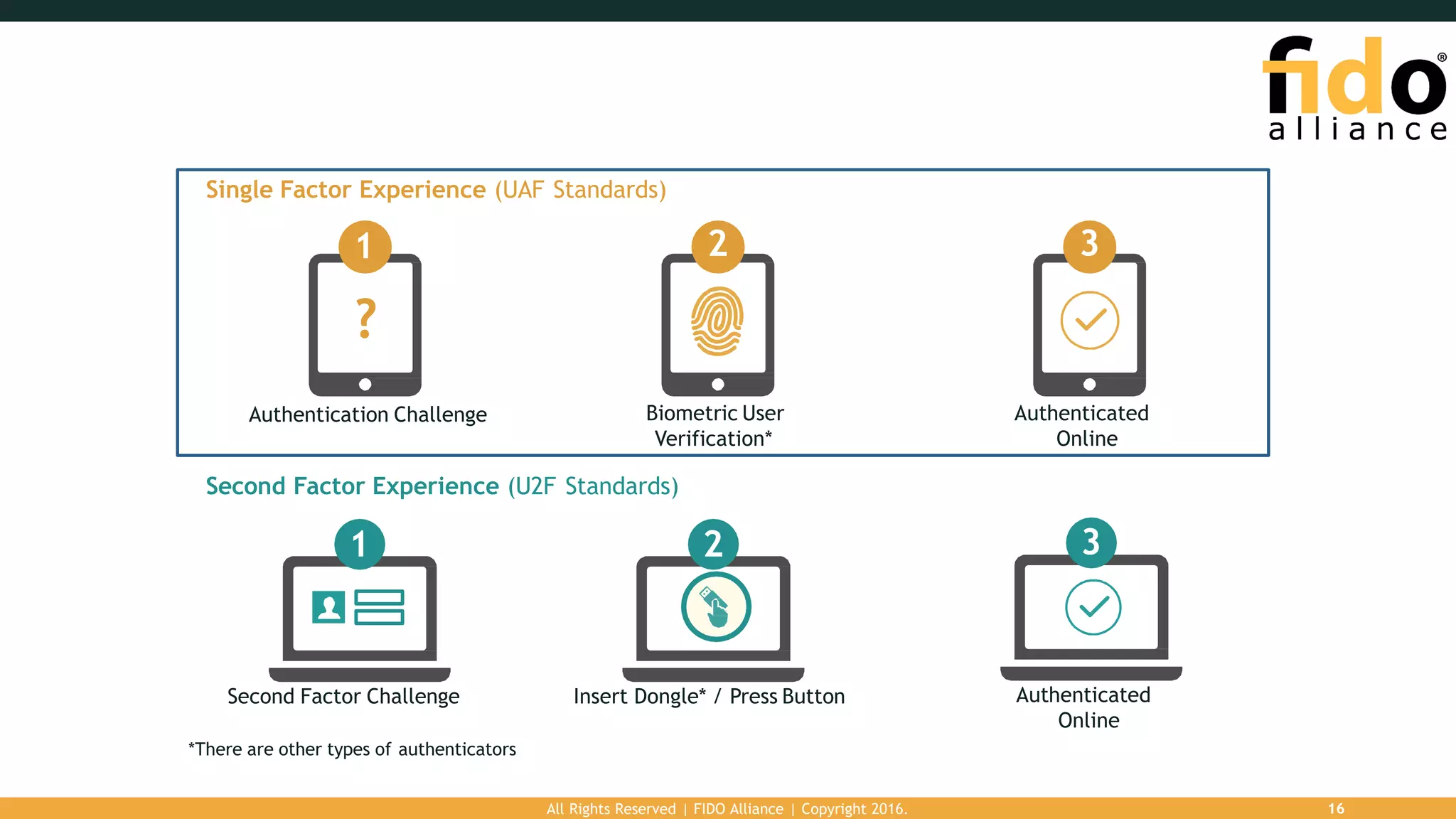 fido® alliance

Single Factor Experience (UAF Standards)

1

?

Authentication Challenge

2

Biometric User Verification*

3

Authenticated Online

Second Factor Experience (U2F Standards)

1

Second Factor Challenge

2

Insert Dongle* / Press Button

3

Authenticated Online

*There are other types of authenticators

All Rights Reserved | FIDO Alliance | Copyright 2016.

16